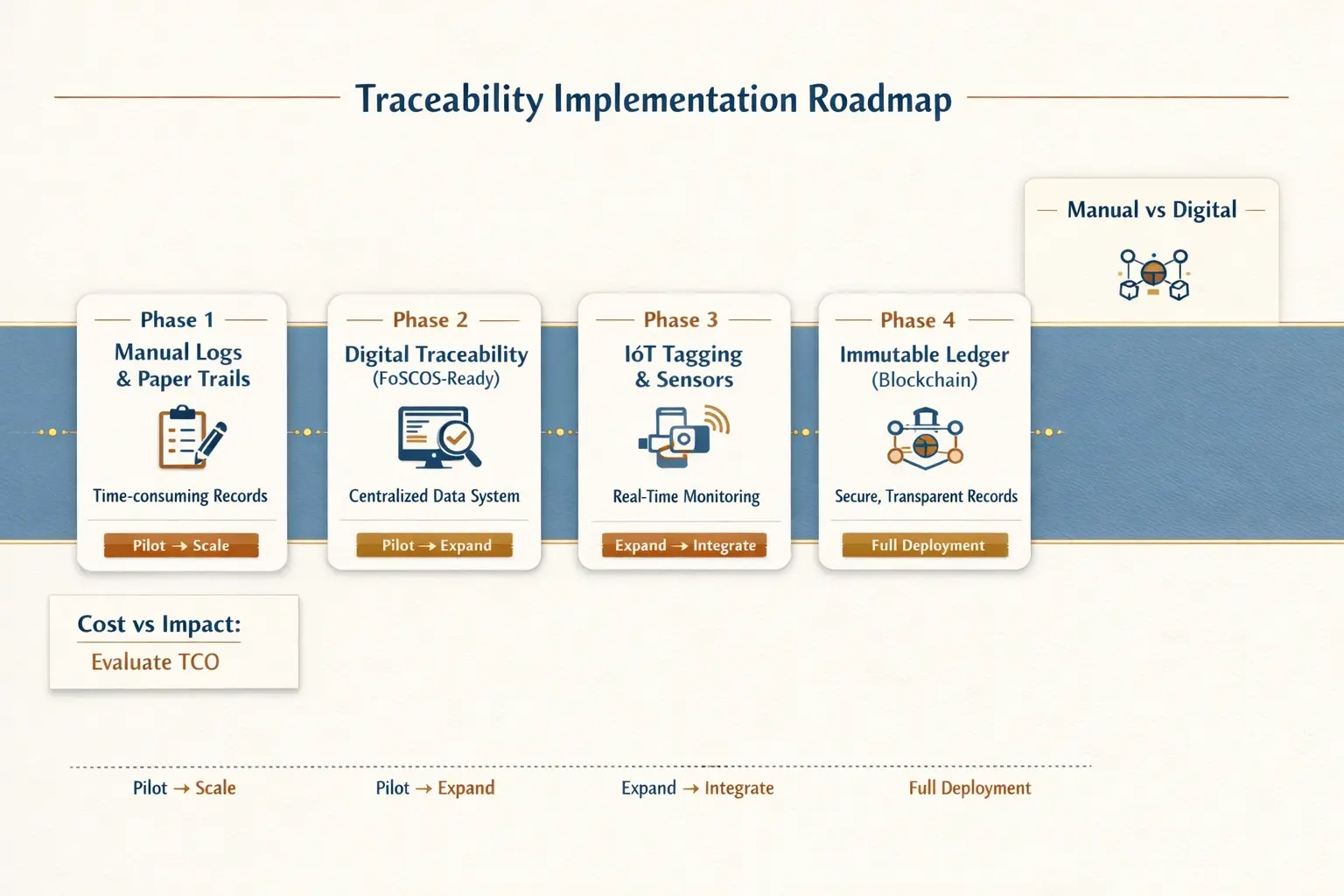 Traceability Implementation Roadmap

Manual vs Digital

Phase 1
Manual Logs & Paper Trails
Time-consuming Records
Pilot → Scale

Phase 2
Digital Traceability (FoSCOS-Ready)
Centralized Data System
Pilot → Expand

Phase 3
IóT Tagging & Sensors
Real-Time Monitoring
Expand → Integrate

Phase 4
Immutable Ledger (Blockchain)
Secure, Transparent Records
Full Deployment

Cost vs Impact:
Evaluate TCO

Pilot → Scale
Pilot → Expand
Expand → Integrate
Full Deployment